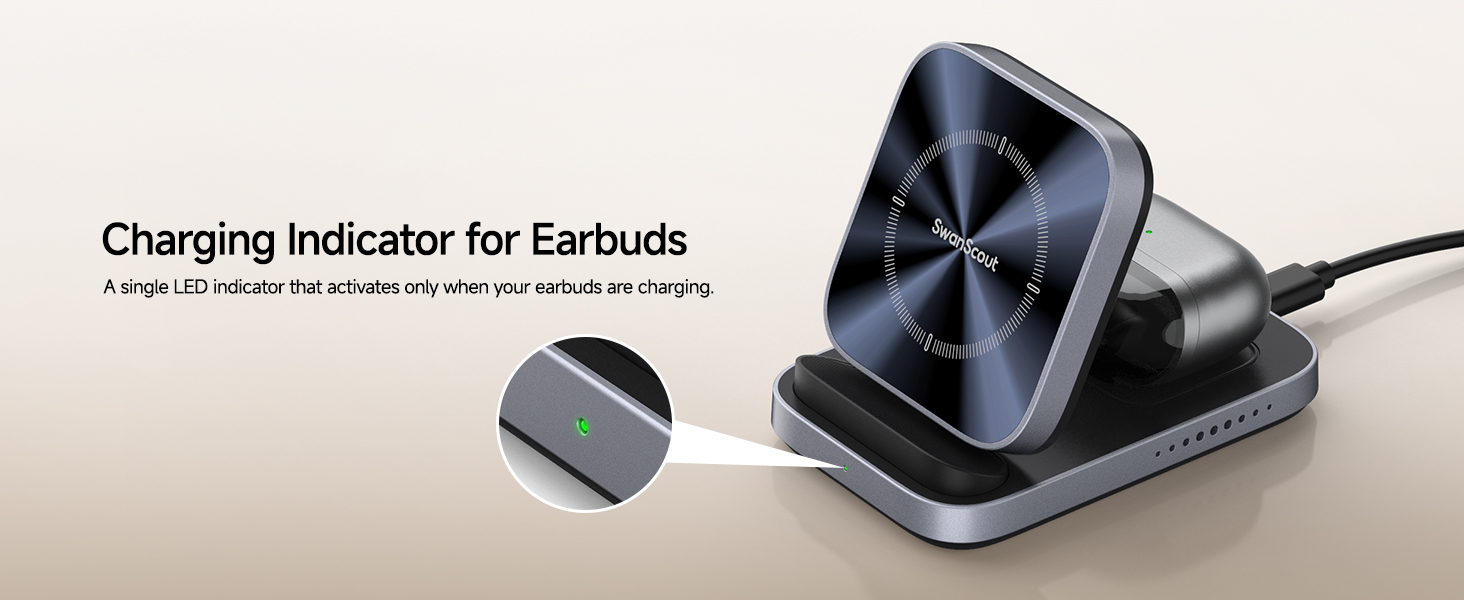 Charging Indicator for Earbuds

A single LED indicator that activates only when your earbuds are charging.

SwanScout